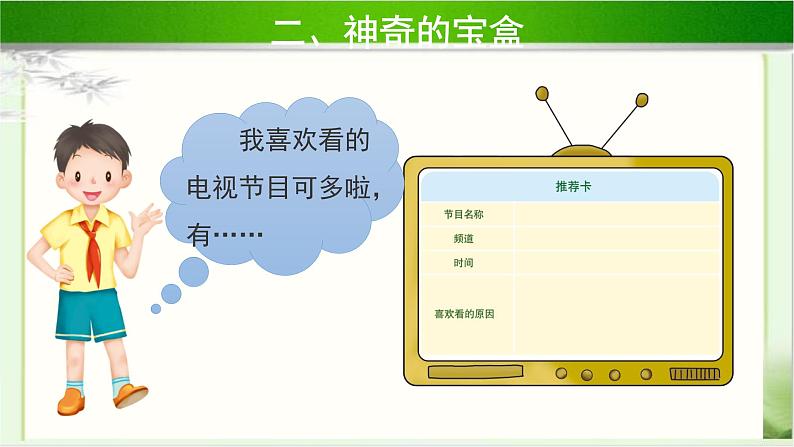 二、神奇的宝盒

我喜欢看的电视节目可多啦，有……

| 推荐卡 | |
|---|---|
| 节目名称 | |
| 频道 | |
| 时间 | |
| 喜欢看的原因 | |